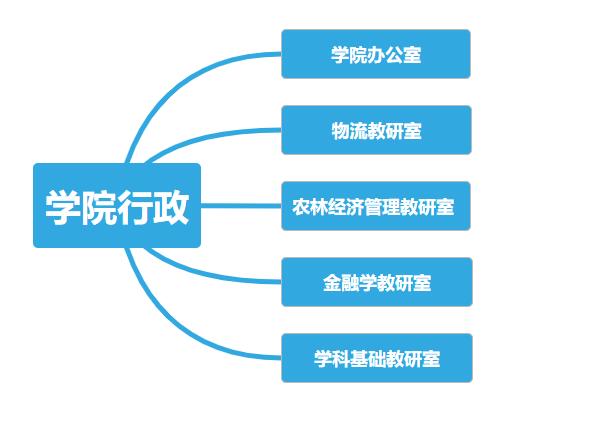 学院行政

学院办公室

物流教研室

农林经济管理教研室

金融学教研室

学科基础教研室